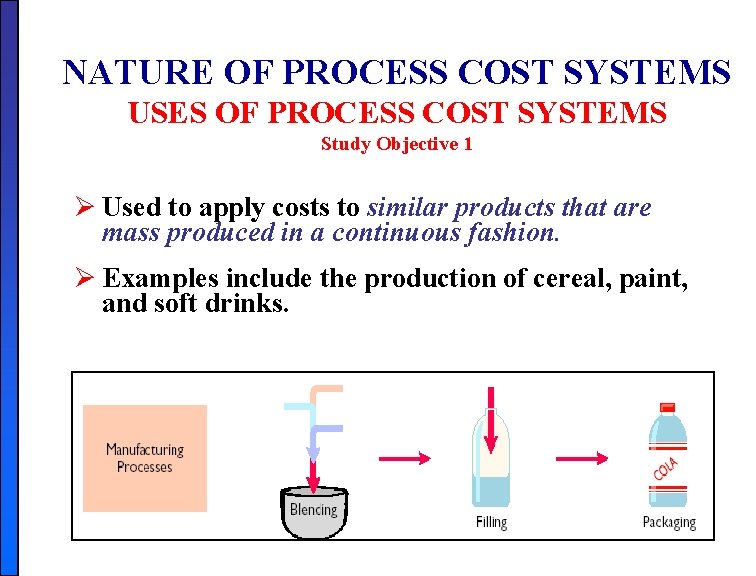 NATURE OF PROCESS COST SYSTEMS
USES OF PROCESS COST SYSTEMS
Study Objective 1

➢ Used to apply costs to similar products that are mass produced in a continuous fashion.

➢ Examples include the production of cereal, paint, and soft drinks.

Manufacturing Processes

Blencing

Filling

COLA

Packaging